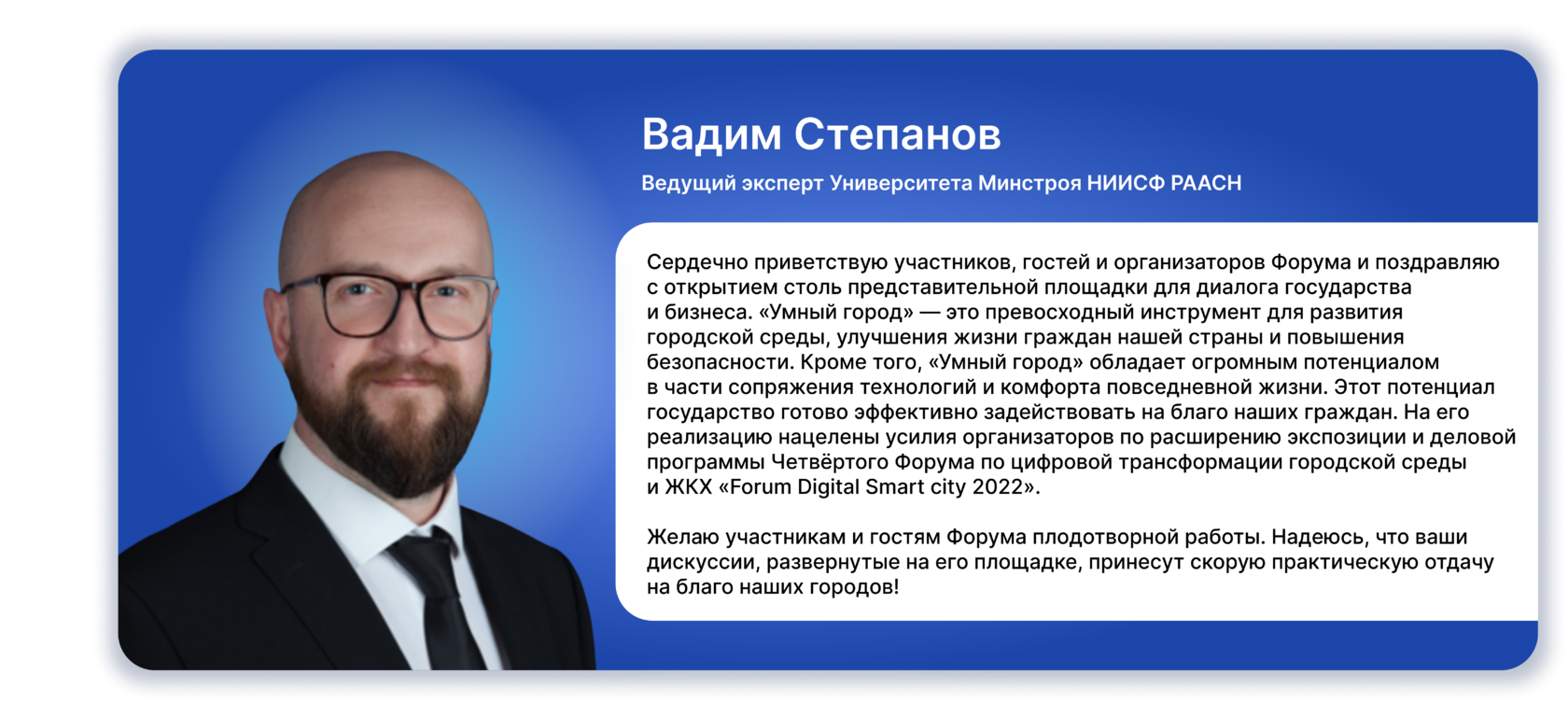 Вадим Степанов

Ведущий эксперт Университета Минстроя НИИСФ РААСН

Сердечно приветствую участников, гостей и организаторов Форума и поздравляю с открытием столь представительной площадки для диалога государства и бизнеса. «Умный город» — это превосходный инструмент для развития городской среды, улучшения жизни граждан нашей страны и повышения безопасности. Кроме того, «Умный город» обладает огромным потенциалом в части сопряжения технологий и комфорта повседневной жизни. Этот потенциал государство готово эффективно задействовать на благо наших граждан. На его реализацию нацелены усилия организаторов по расширению экспозиции и деловой программы Четвёртого Форума по цифровой трансформации городской среды и ЖКХ «Forum Digital Smart city 2022».

Желаю участникам и гостям Форума плодотворной работы. Надеюсь, что ваши дискуссии, развернутые на его площадке, принесут скорую практическую отдачу на благо наших городов!